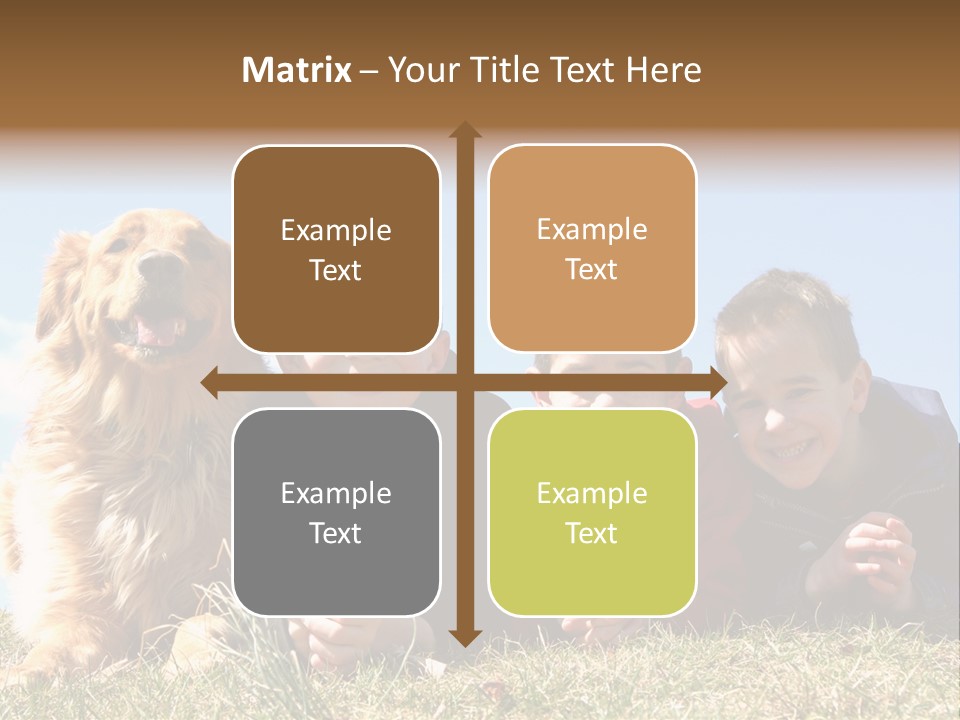 Matrix – Your Title Text Here

Example Text

Example Text

Example Text

Example Text